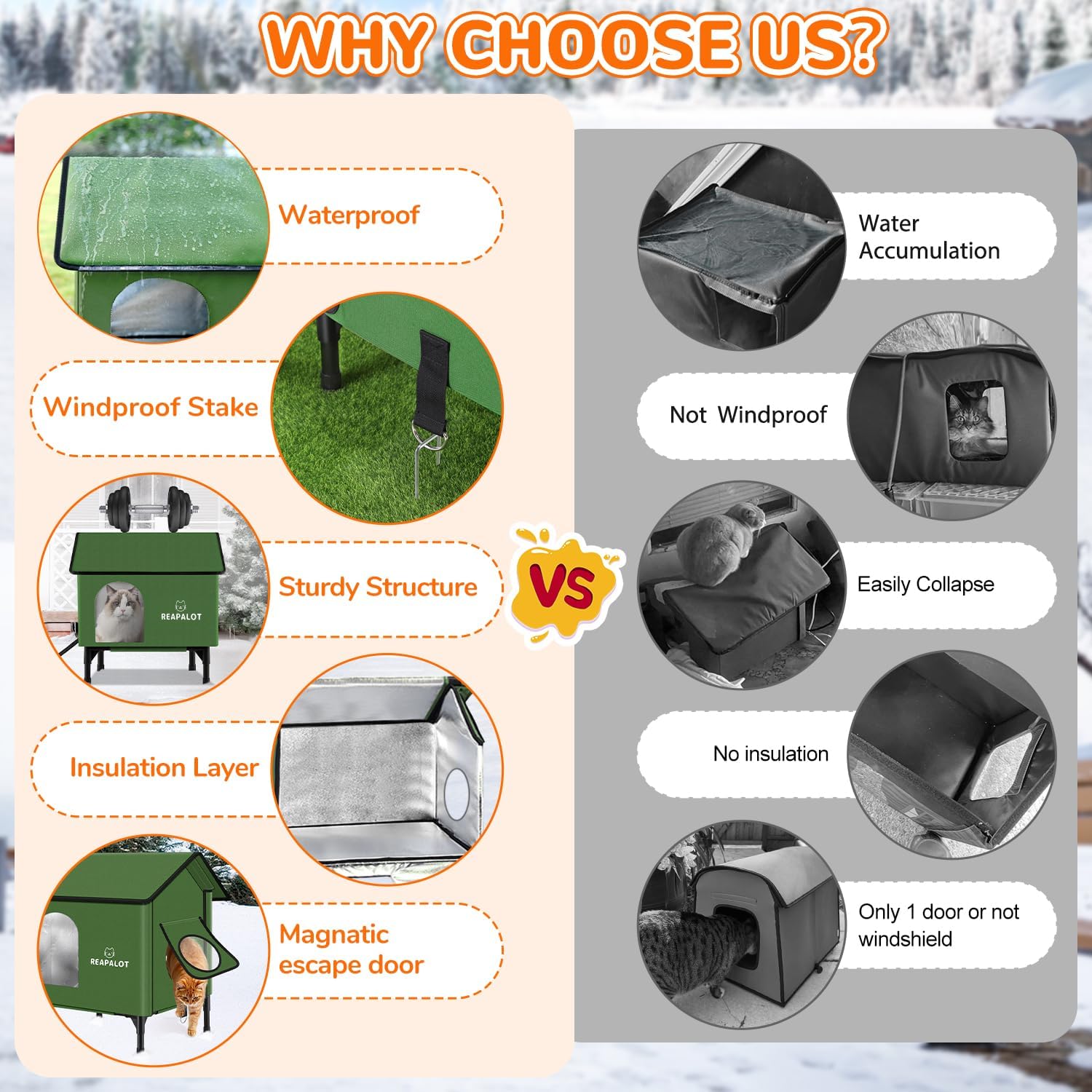 WHY CHOOSE US?

Waterproof

Windproof Stake

REAPALOT

Sturdy Structure

Insulation Layer

REAPALOT

Magnatic escape door

VS

Water Accumulation

Not Windproof

Easily Collapse

No insulation

Only 1 door or not windshield